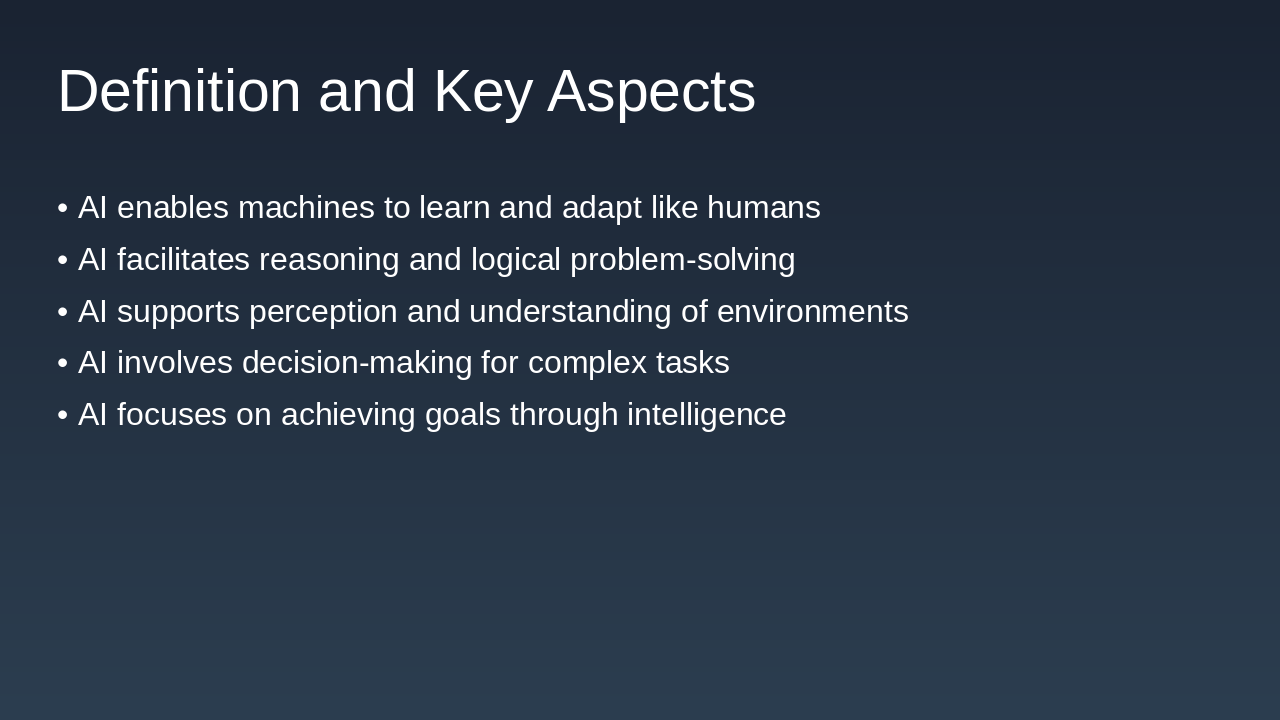 Definition and Key Aspects

• AI enables machines to learn and adapt like humans
• AI facilitates reasoning and logical problem-solving
• AI supports perception and understanding of environments
• AI involves decision-making for complex tasks
• AI focuses on achieving goals through intelligence